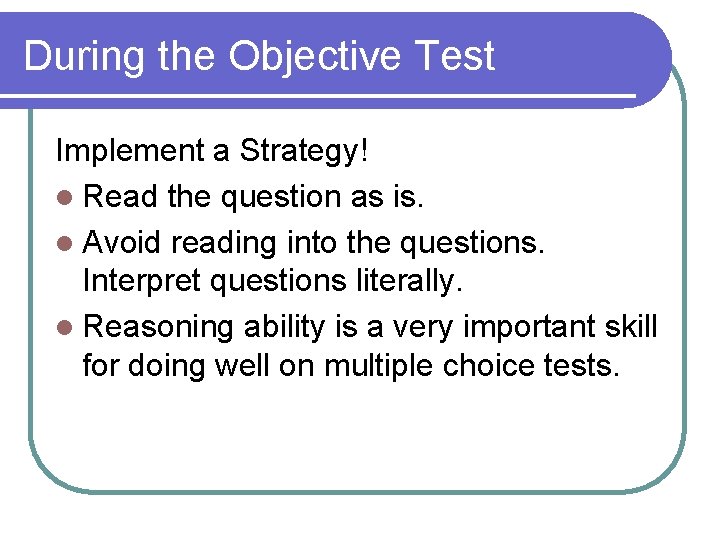 During the Objective Test

Implement a Strategy!

- Read the question as is.
- Avoid reading into the questions. Interpret questions literally.
- Reasoning ability is a very important skill for doing well on multiple choice tests.